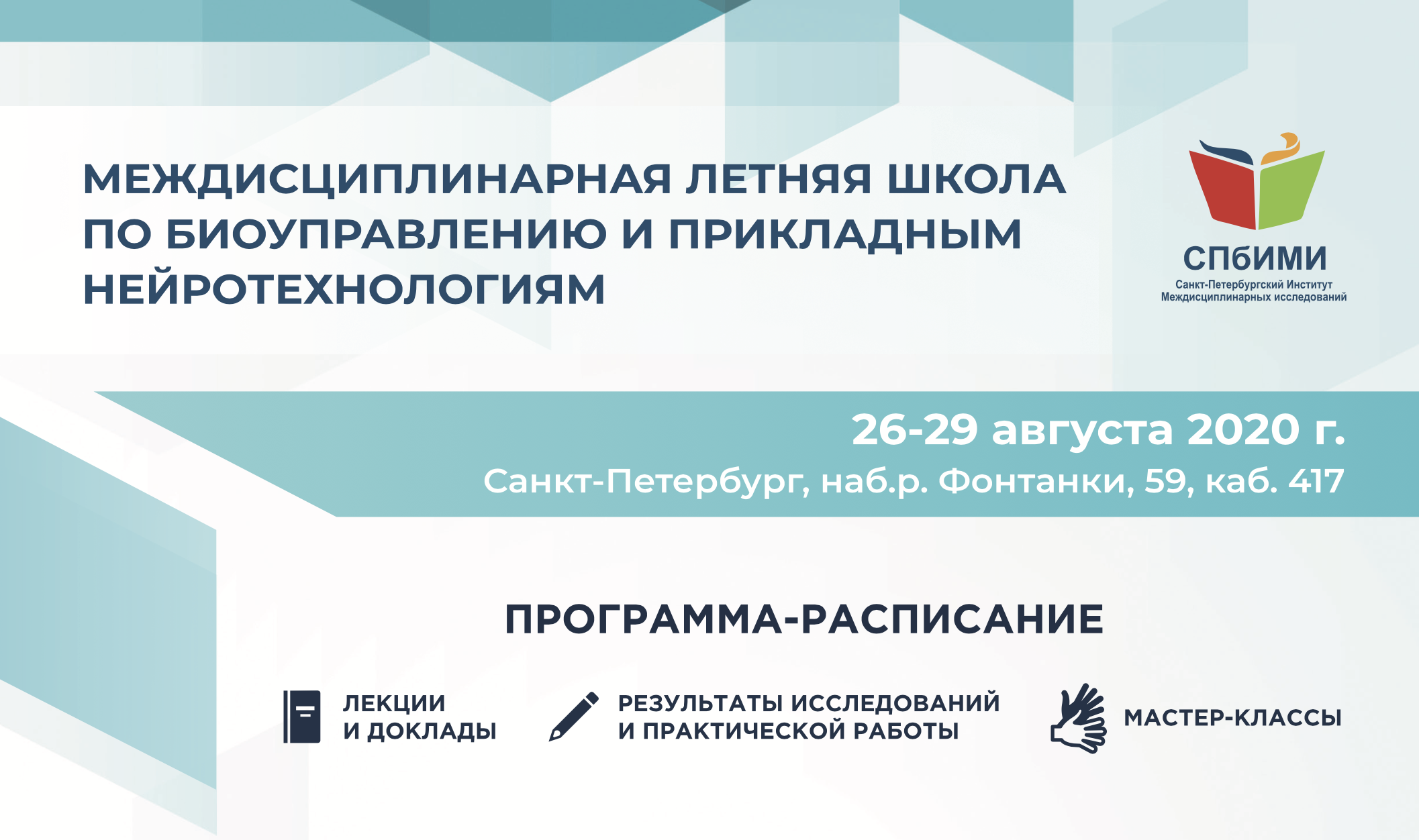 МЕЖДИСЦИПЛИНАРНАЯ ЛЕТНЯЯ ШКОЛА ПО БИОУПРАВЛЕНИЮ И ПРИКЛАДНЫМ НЕЙРОТЕХНОЛОГИЯМ

СПбИМИ
Санкт-Петербургский Институт Междисциплинарных исследований

26-29 августа 2020 г.
Санкт-Петербург, наб.р. Фонтанки, 59, каб. 417

ПРОГРАММА-РАСПИСАНИЕ

ЛЕКЦИИ И ДОКЛАДЫ

РЕЗУЛЬТАТЫ ИССЛЕДОВАНИЙ И ПРАКТИЧЕСКОЙ РАБОТЫ

МАСТЕР-КЛАССЫ